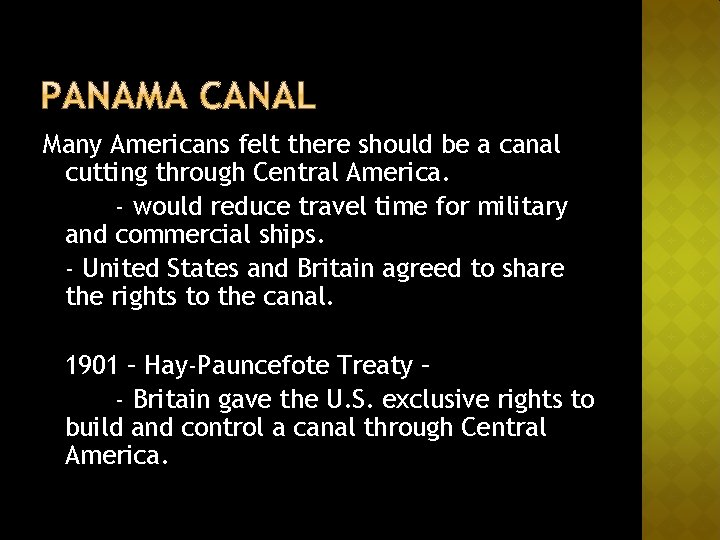 PANAMA CANAL

Many Americans felt there should be a canal cutting through Central America.

- would reduce travel time for military and commercial ships.

- United States and Britain agreed to share the rights to the canal.

1901 – Hay-Pauncefote Treaty –

- Britain gave the U.S. exclusive rights to build and control a canal through Central America.